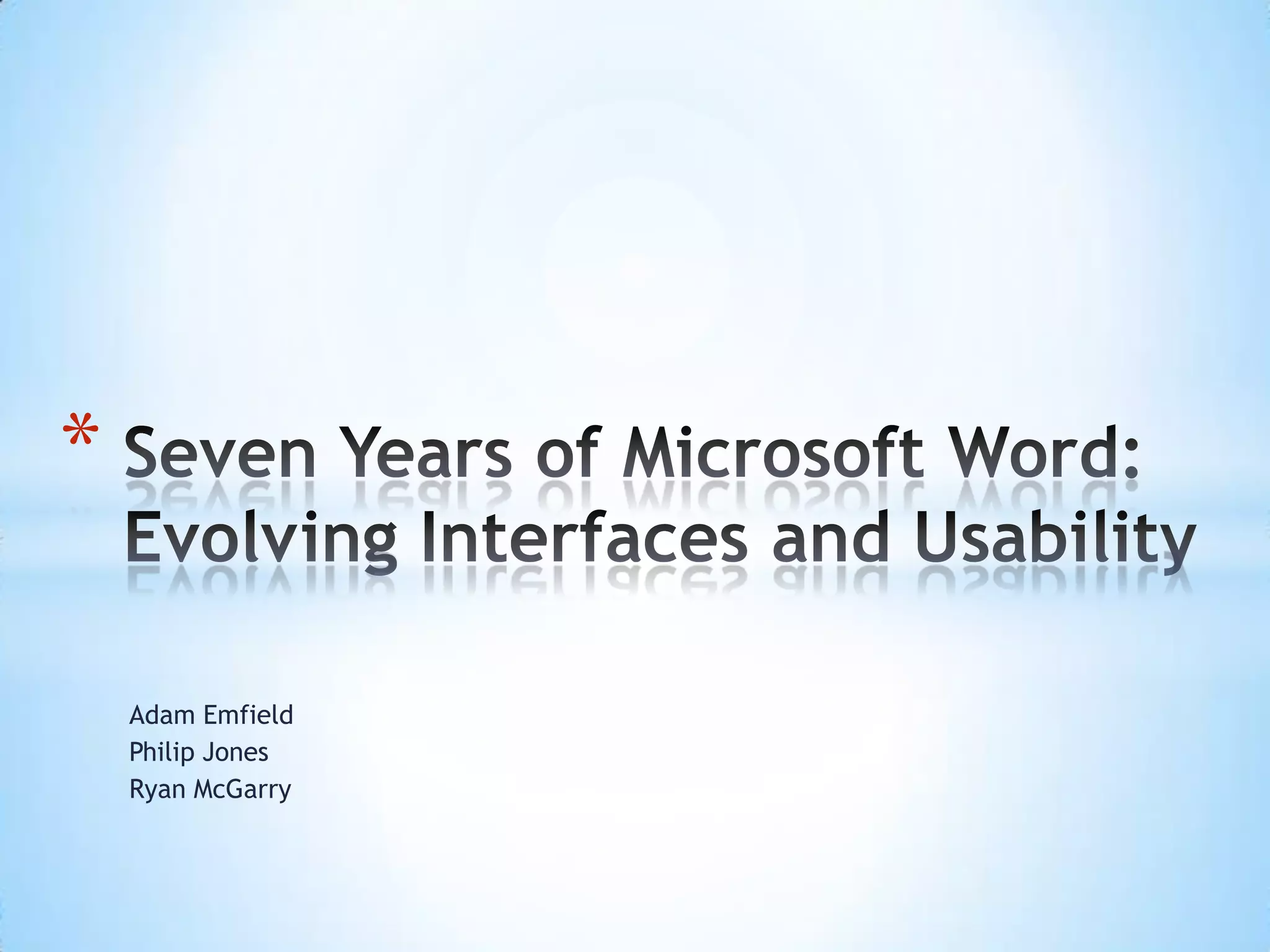 * Seven Years of Microsoft Word: Evolving Interfaces and Usability

Adam Emfield
Philip Jones
Ryan McGarry